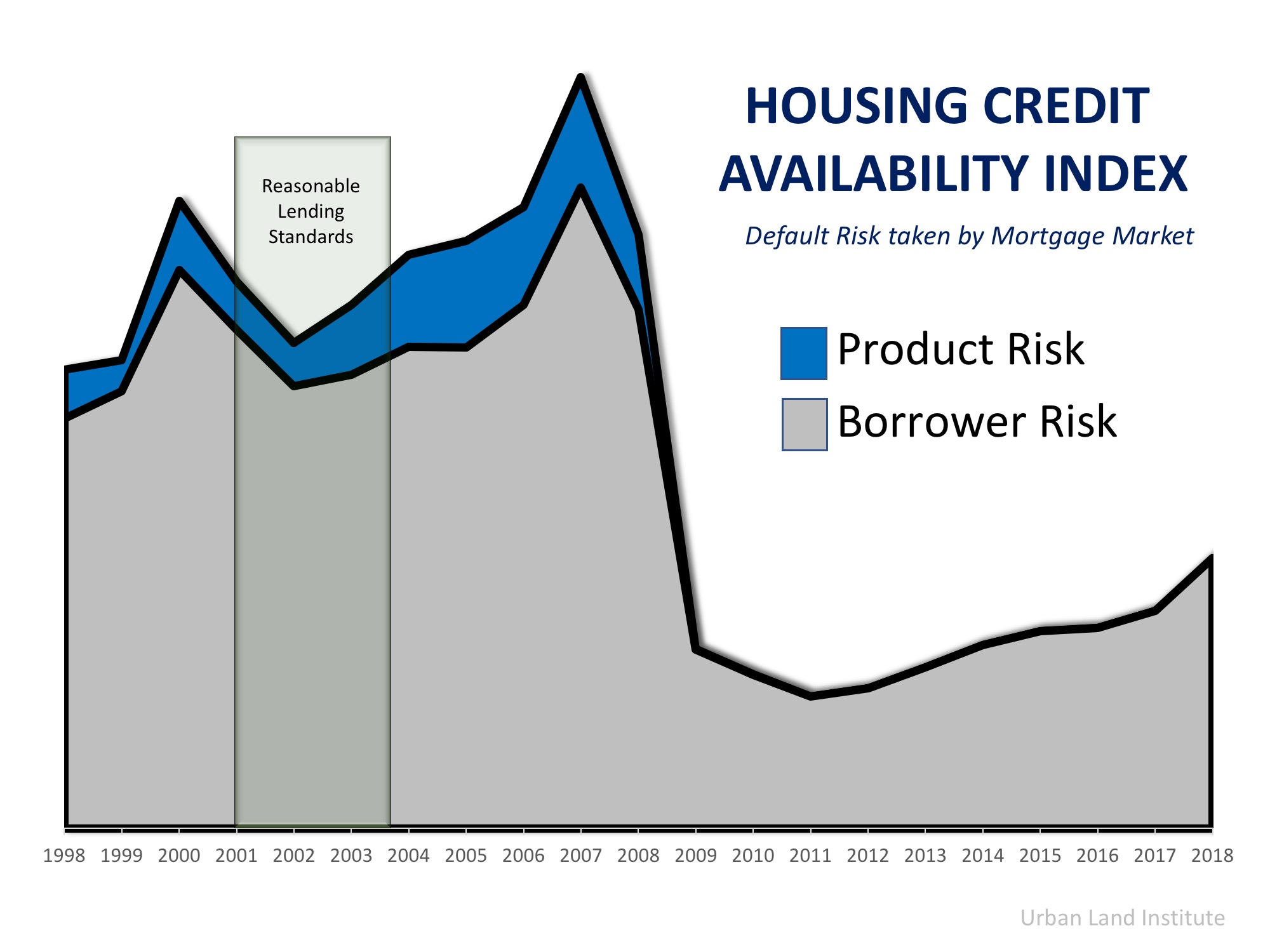 HOUSING CREDIT AVAILABILITY INDEX

Default Risk taken by Mortgage Market

Reasonable Lending Standards

Product Risk

Borrower Risk

1998 1999 2000 2001 2002 2003 2004 2005 2006 2007 2008 2009 2010 2011 2012 2013 2014 2015 2016 2017 2018

Urban Land Institute